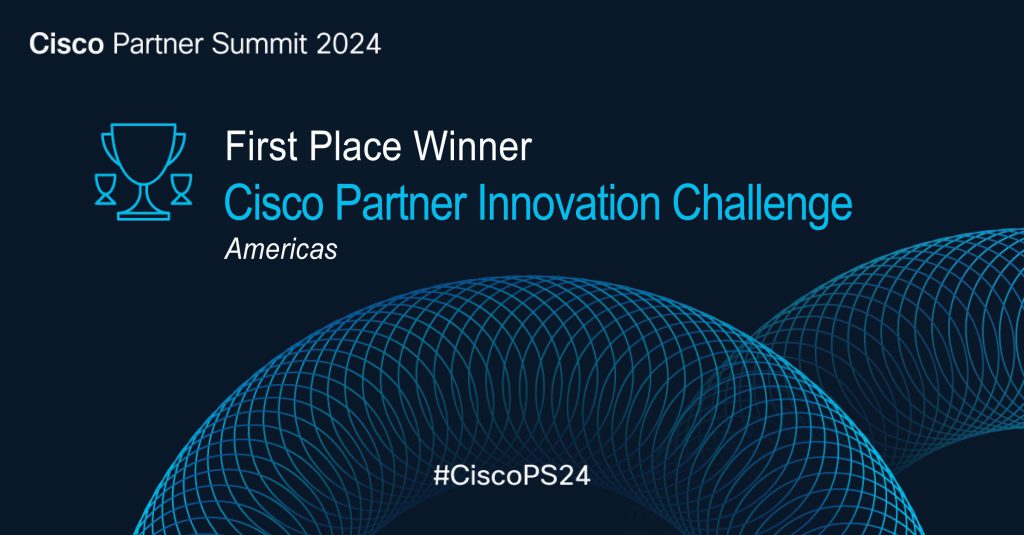 Cisco Partner Summit 2024

First Place Winner
Cisco Partner Innovation Challenge
Americas

#CiscoPS24